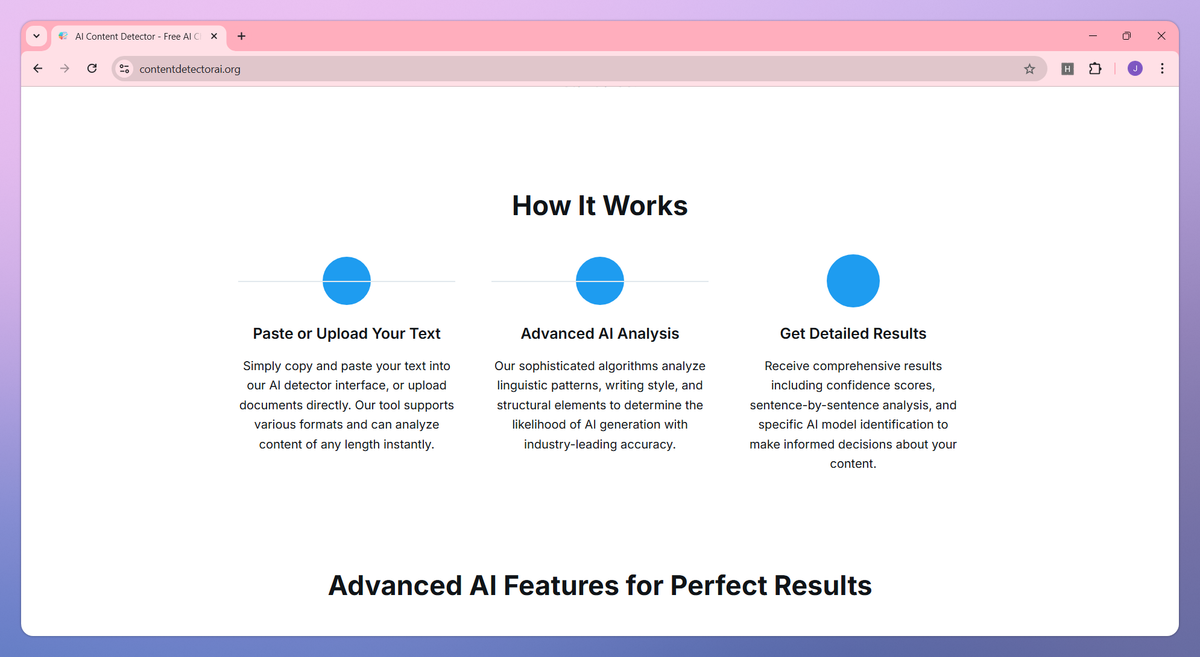 AI Content Detector - Free AI C

contentdetectorai.org

H

J

How It Works

Paste or Upload Your Text

Simply copy and paste your text into our AI detector interface, or upload documents directly. Our tool supports various formats and can analyze content of any length instantly.

Advanced AI Analysis

Our sophisticated algorithms analyze linguistic patterns, writing style, and structural elements to determine the likelihood of AI generation with industry-leading accuracy.

Get Detailed Results

Receive comprehensive results including confidence scores, sentence-by-sentence analysis, and specific AI model identification to make informed decisions about your content.

Advanced AI Features for Perfect Results